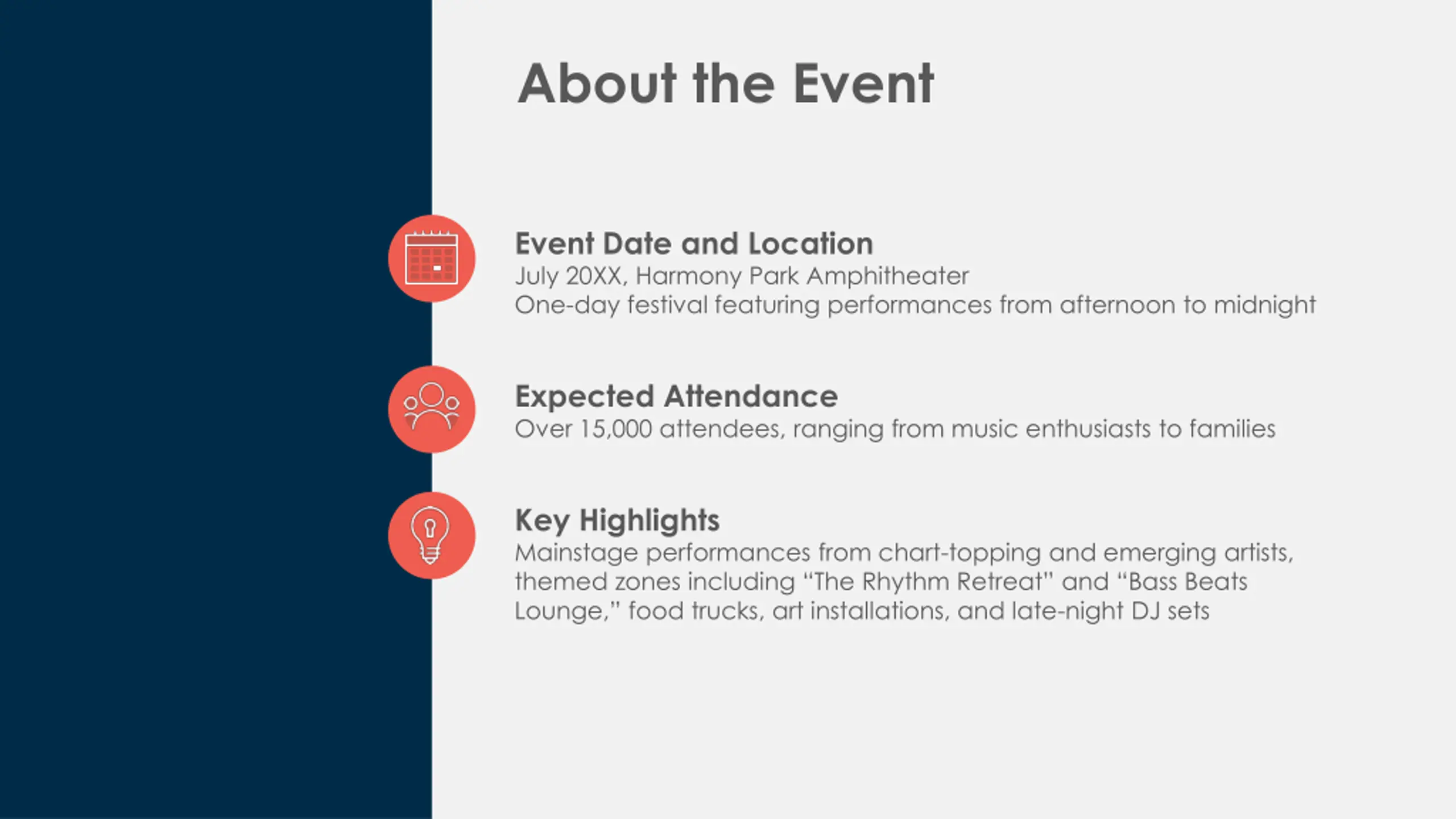 About the Event

Event Date and Location
July 20XX, Harmony Park Amphitheater
One-day festival featuring performances from afternoon to midnight

Expected Attendance
Over 15,000 attendees, ranging from music enthusiasts to families

Key Highlights
Mainstage performances from chart-topping and emerging artists, themed zones including “The Rhythm Retreat” and “Bass Beats Lounge,” food trucks, art installations, and late-night DJ sets